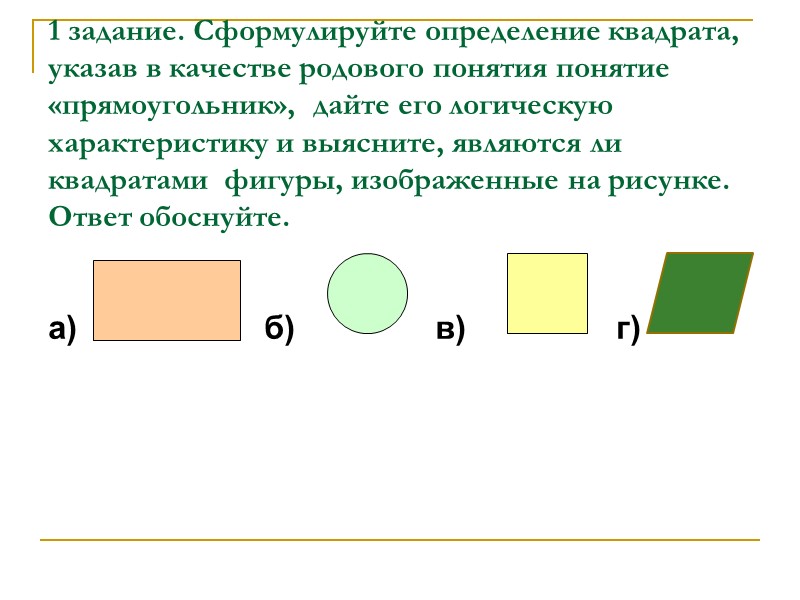 1 задание. Сформулируйте определение квадрата, указав в качестве родового понятия понятие «прямоугольник», дайте его логическую характеристику и выясните, являются ли квадратами фигуры, изображенные на рисунке. Ответ обоснуйте.

а) б) в) г)